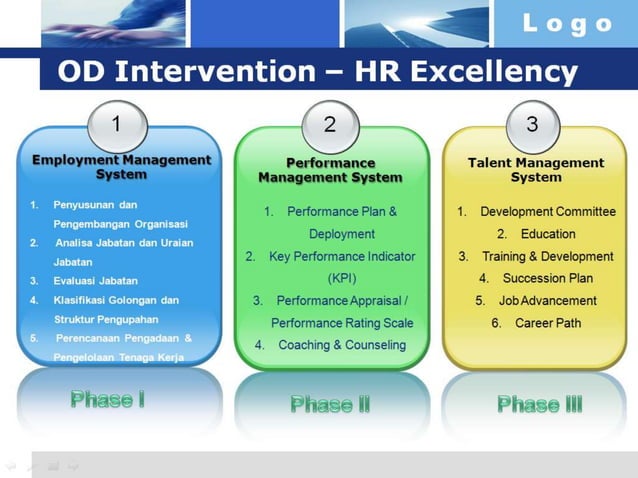 Logo

OD Intervention – HR Excellency

1

Employment Management System

1. Penyusunan dan Pengembangan Organisasi
2. Analisa Jabatan dan Uraian Jabatan
3. Evaluasi Jabatan
4. Klasifikasi Golongan dan Struktur Pengupahan
5. Perencanaan Pengadaan & Pengelolaan Tenaga Kerja

Phase I

2

Performance Management System

1. Performance Plan & Deployment
2. Key Performance Indicator (KPI)
3. Performance Appraisal / Performance Rating Scale
4. Coaching & Counseling

Phase II

3

Talent Management System

1. Development Committee
2. Education
3. Training & Development
4. Succession Plan
5. Job Advancement
6. Career Path

Phase III